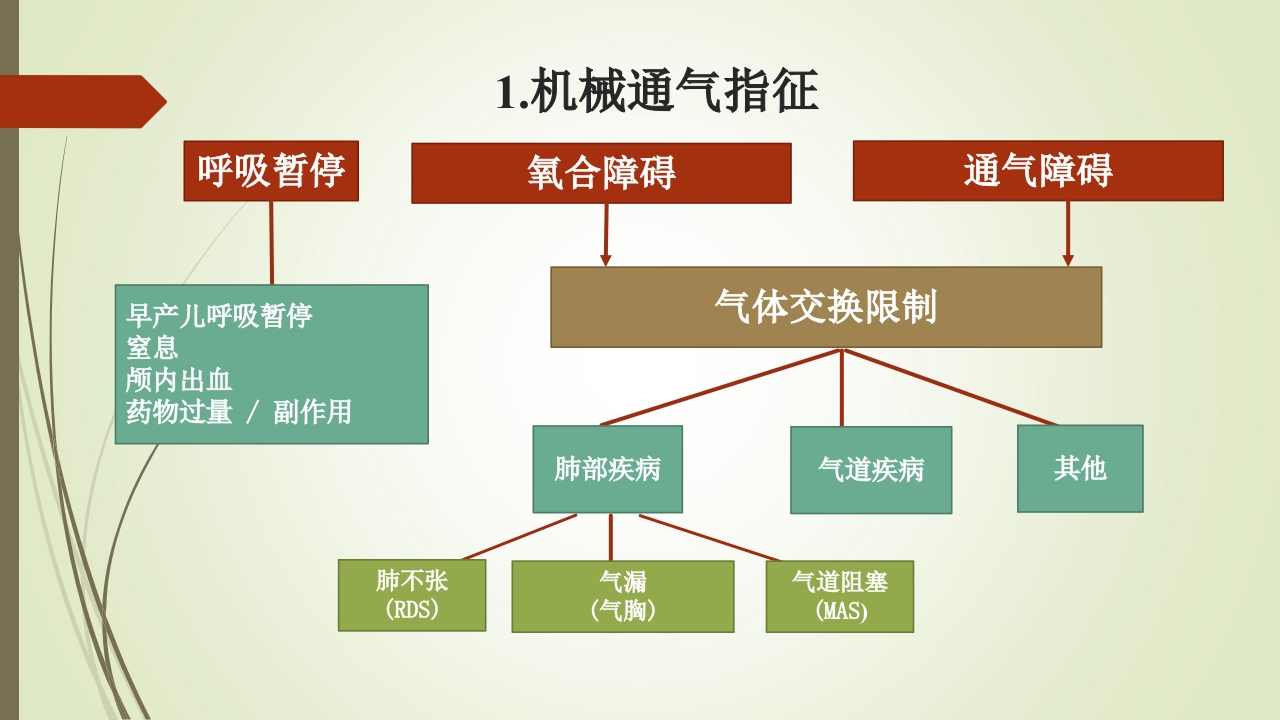 1.机械通气指征

呼吸暂停

氧合障碍

通气障碍

早产儿呼吸暂停
窒息
颅内出血
药物过量 / 副作用

气体交换限制

肺部疾病

气道疾病

其他

肺不张
(RDS)

气漏
(气胸)

气道阻塞
(MAS)